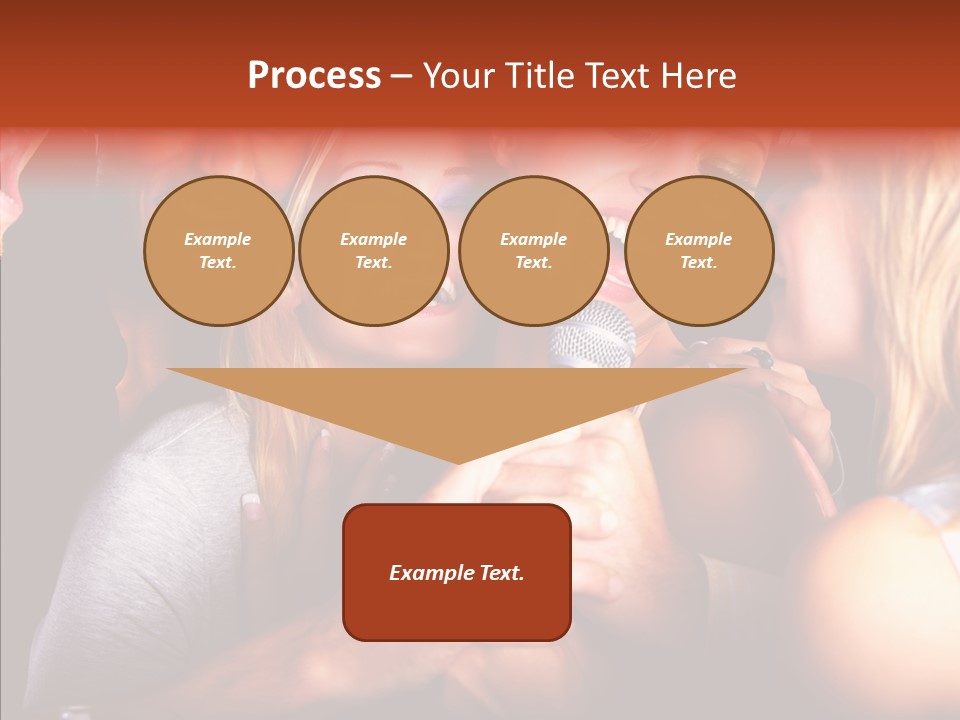 Process – Your Title Text Here

Example Text.

Example Text.

Example Text.

Example Text.

Example Text.